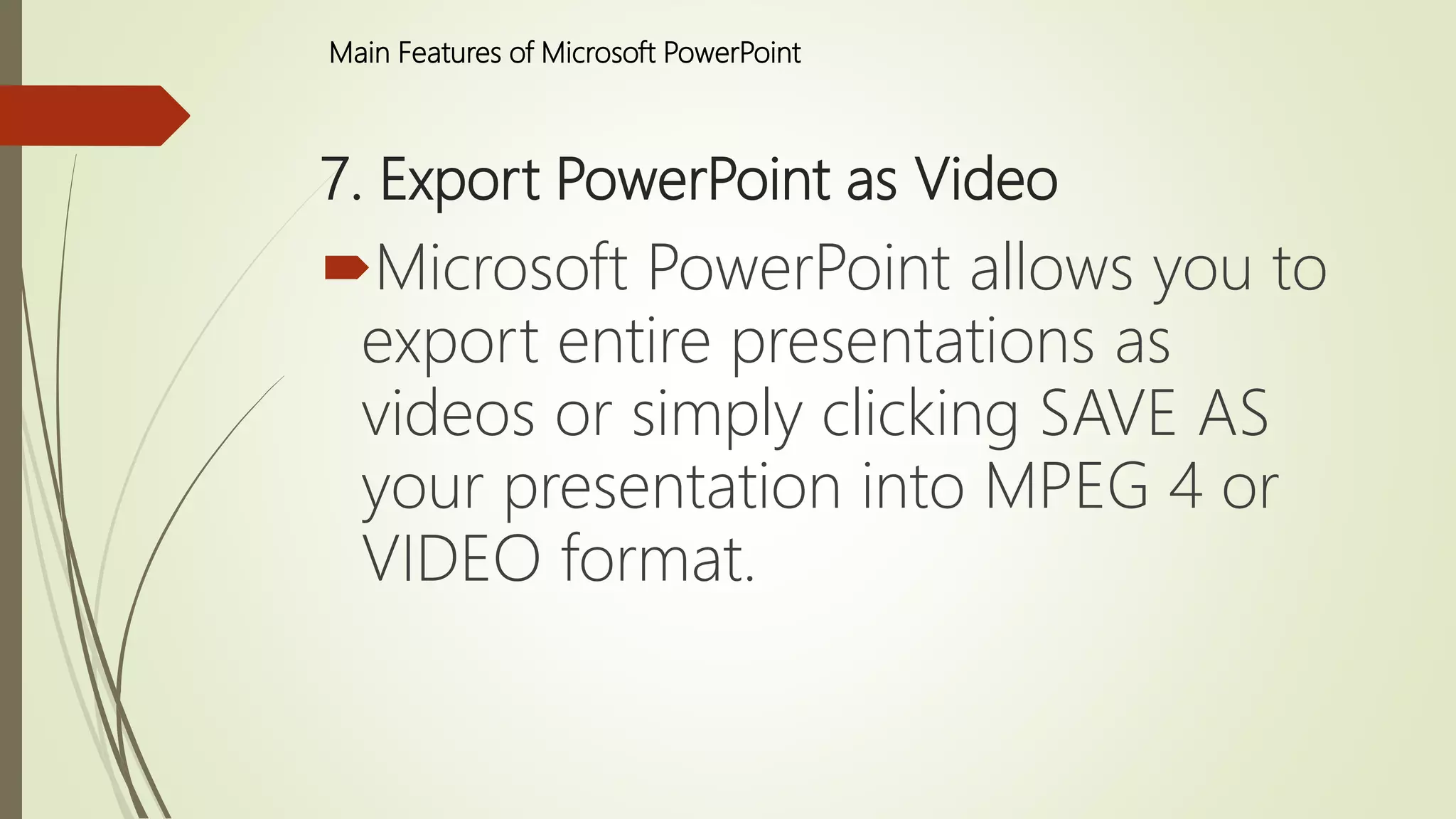 Main Features of Microsoft PowerPoint

7. Export PowerPoint as Video

Microsoft PowerPoint allows you to export entire presentations as videos or simply clicking SAVE AS your presentation into MPEG 4 or VIDEO format.